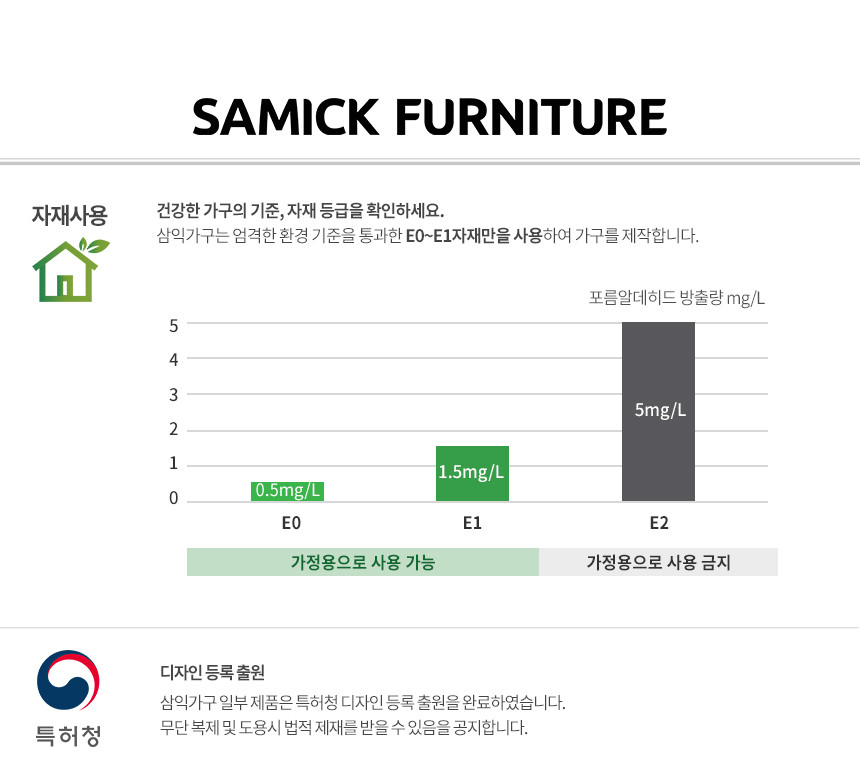 SAMICK FURNITURE

자재사용

건강한 가구의 기준, 자재 등급을 확인하세요.
삼익가구는 엄격한 환경 기준을 통과한 E0~E1자재만을 사용하여 가구를 제작합니다.

포름알데히드 방출량 mg/L

5
4
3
2
1
0

0.5mg/L
1.5mg/L
5mg/L

E0
E1
E2

가정용으로 사용 가능
가정용으로 사용 금지

특허청

디자인 등록 출원
삼익가구 일부 제품은 특허청 디자인 등록 출원을 완료하였습니다.
무단 복제 및 도용시 법적 제재를 받을 수 있음을 공지합니다.